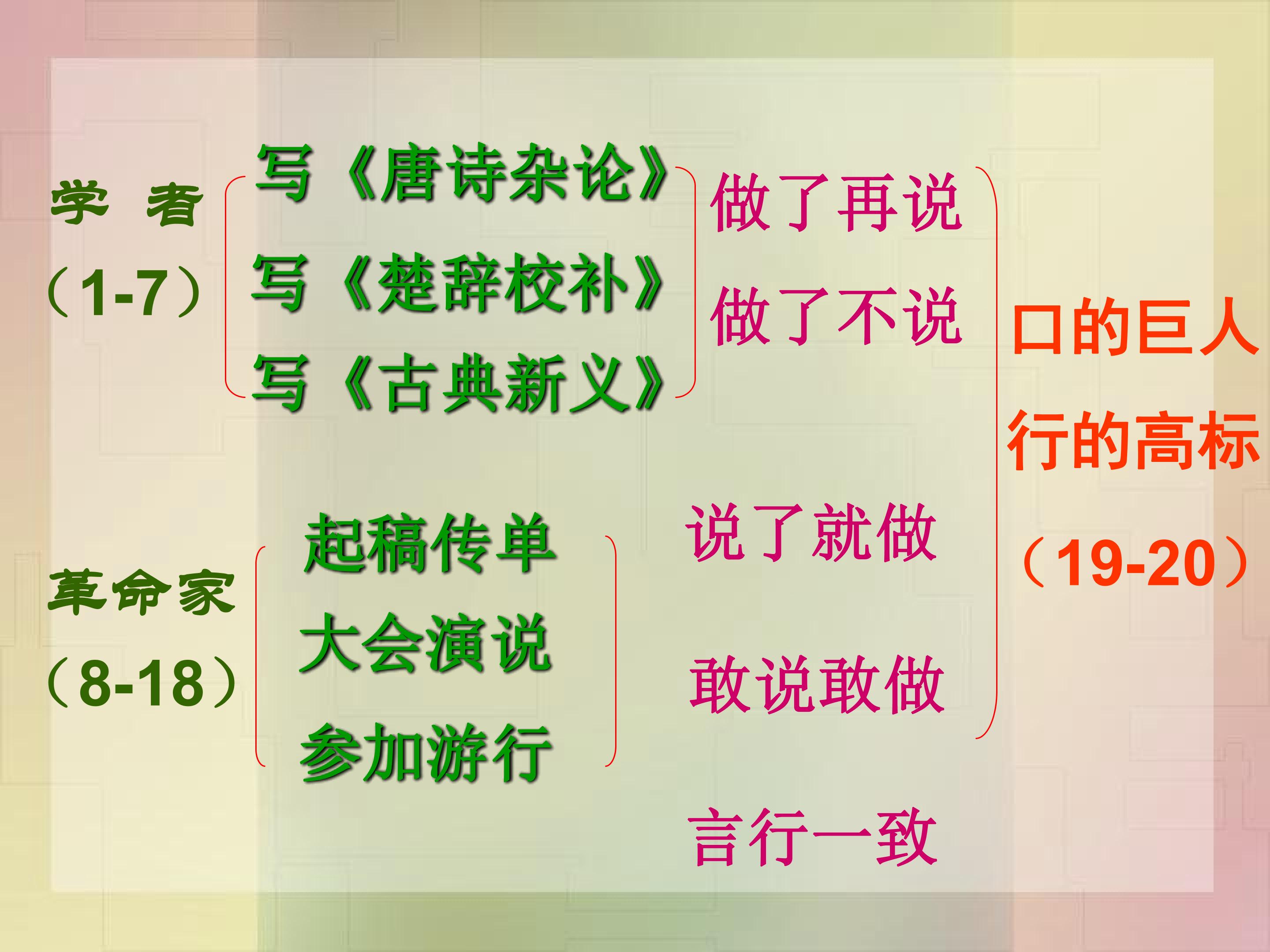 学 者
（1-7）

写《唐诗杂论》
写《楚辞校补》
写《古典新义》

做了再说
做了不说

革命家
（8-18）

起稿传单
大会演说
参加游行

说了就做
敢说敢做

言行一致

口的巨人
行的高标
（19-20）